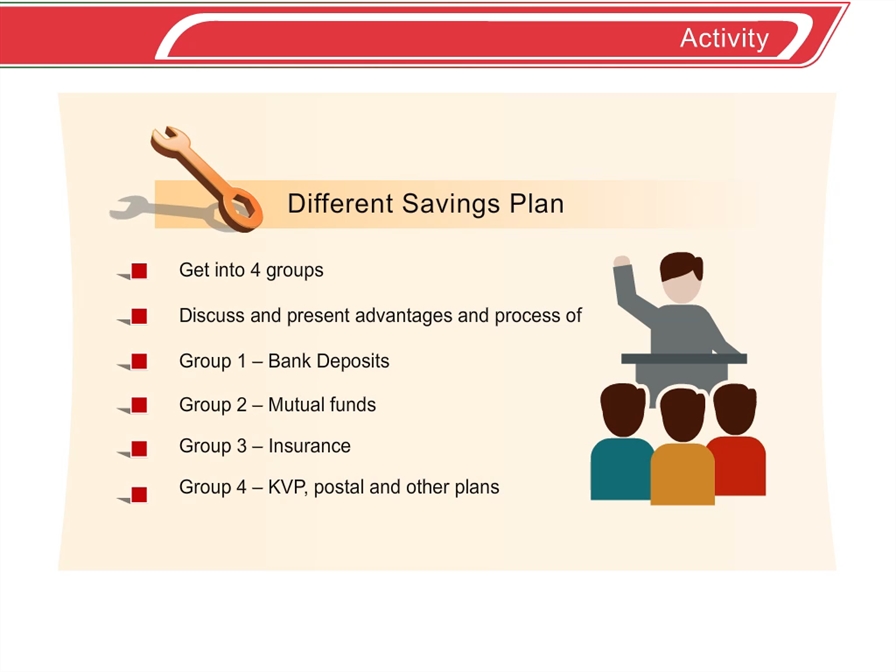 Activity

Different Savings Plan

Get into 4 groups

Discuss and present advantages and process of

Group 1 – Bank Deposits

Group 2 – Mutual funds

Group 3 – Insurance

Group 4 – KVP, postal and other plans